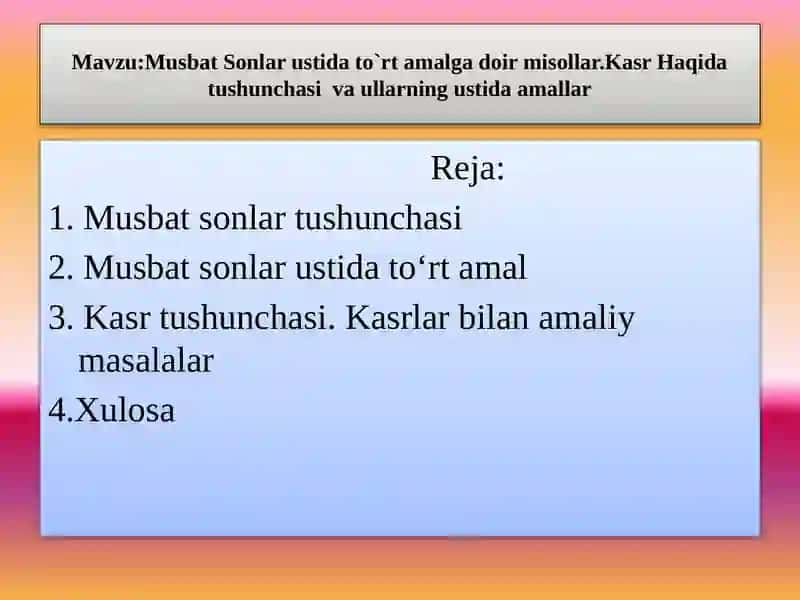 Mavzu:Musbat Sonlar ustida to`rt amalga doir misollar.Kasr Haqida tushunchasi va ullarning ustida amallar

Reja:

1. Musbat sonlar tushunchasi
2. Musbat sonlar ustida to‘rt amal
3. Kasr tushunchasi. Kasrlar bilan amaliy masalalar
4.Xulosa